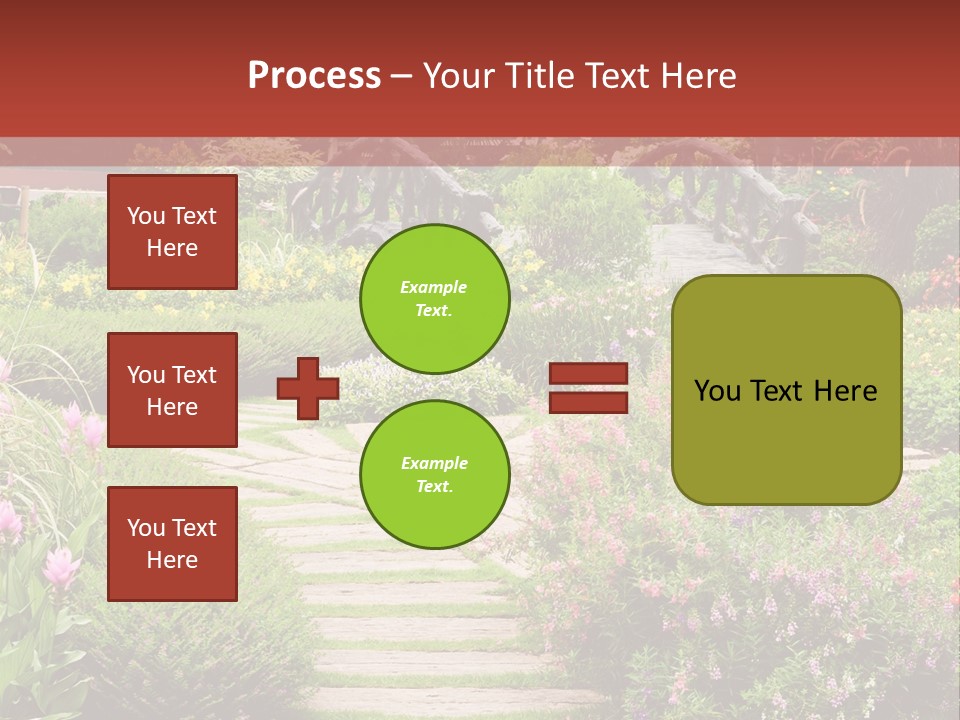 Process – Your Title Text Here

You Text Here

You Text Here

You Text Here

Example Text.

Example Text.

You Text Here